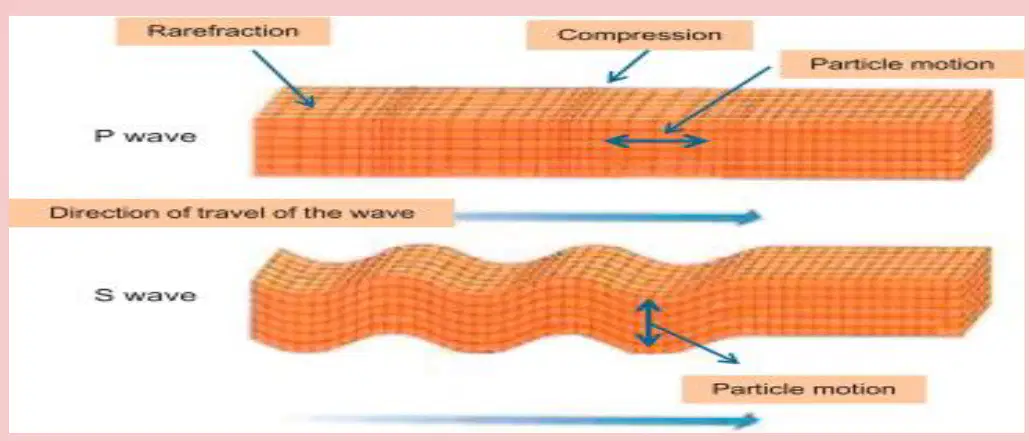 Rarefraction

Compression

Particle motion

P wave

Direction of travel of the wave

S wave

Particle motion